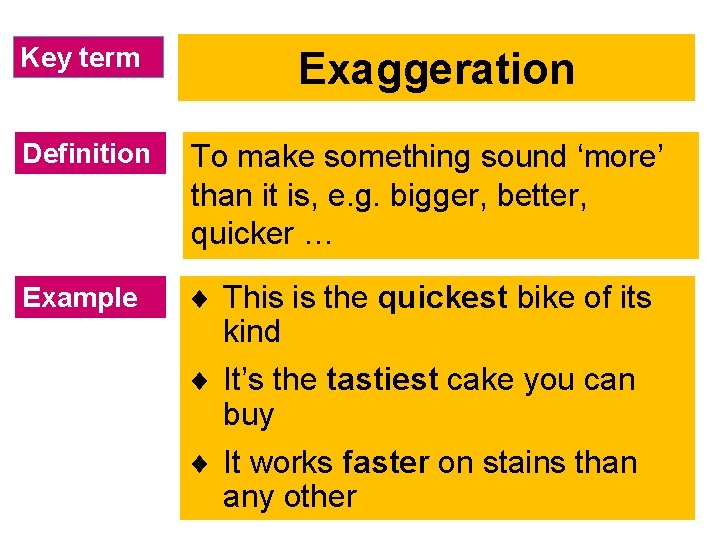 Key term

Exaggeration

Definition

To make something sound ‘more’ than it is, e.g. bigger, better, quicker …

Example

♦ This is the quickest bike of its kind

♦ It’s the tastiest cake you can buy

♦ It works faster on stains than any other